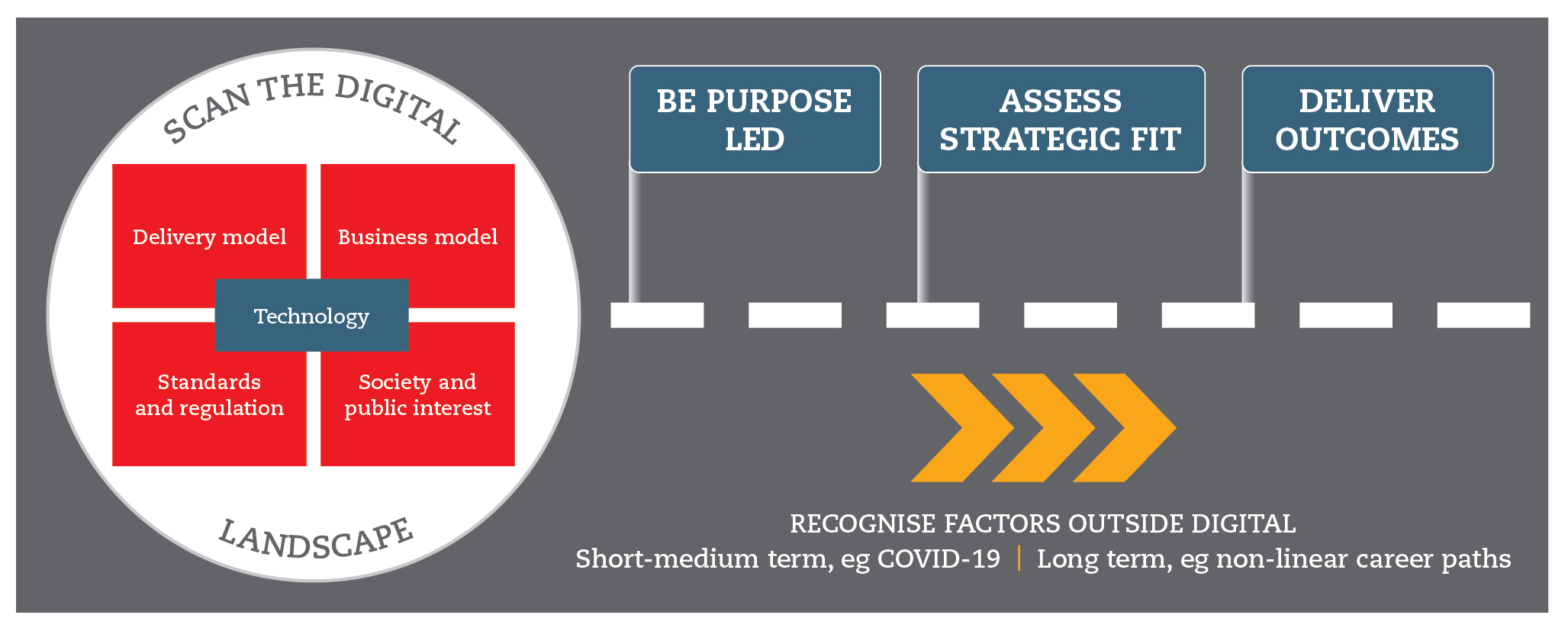 SCAN THE DIGITAL

Delivery model

Business model

Technology

Standards and regulation

Society and public interest

LANDSCAPE

BE PURPOSE LED

ASSESS STRATEGIC FIT

DELIVER OUTCOMES

RECOGNISE FACTORS OUTSIDE DIGITAL

Short-medium term, eg COVID-19 | Long term, eg non-linear career paths